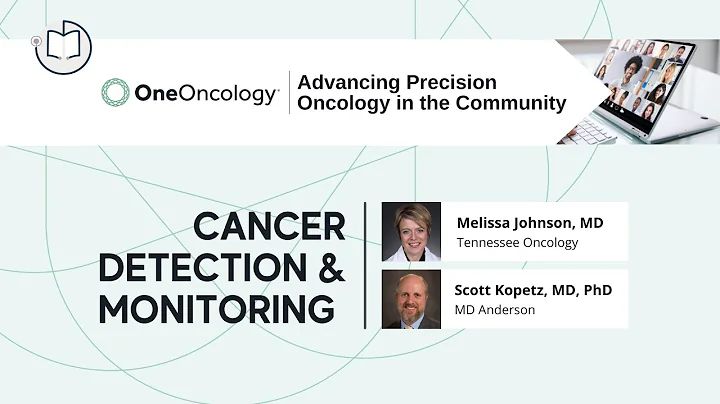 OneOncology

Advancing Precision Oncology in the Community

CANCER DETECTION & MONITORING

Melissa Johnson, MD
Tennessee Oncology

Scott Kopetz, MD, PhD
MD Anderson